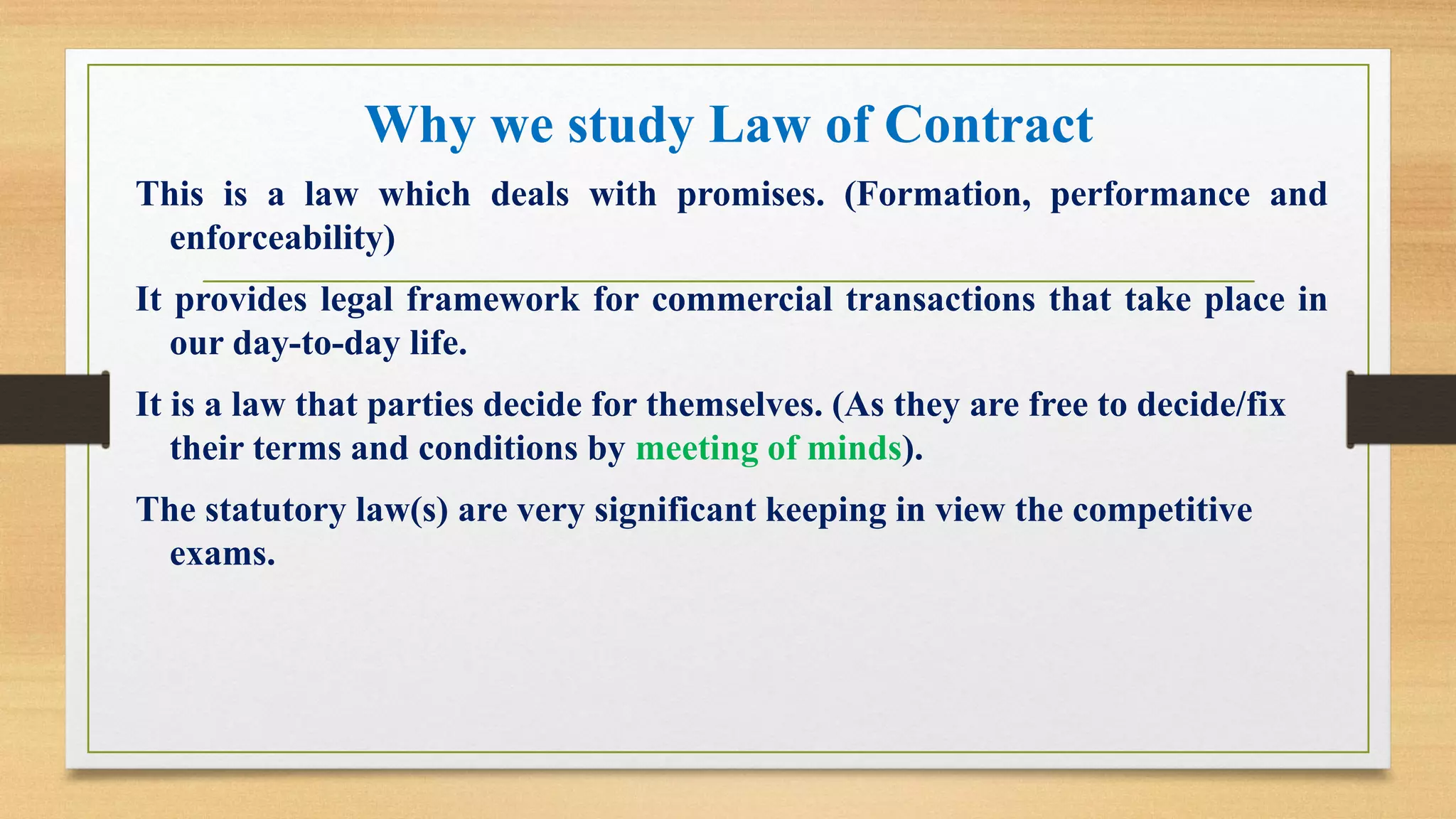 Why we study Law of Contract

This is a law which deals with promises. (Formation, performance and enforceability)

It provides legal framework for commercial transactions that take place in our day-to-day life.

It is a law that parties decide for themselves. (As they are free to decide/fix their terms and conditions by meeting of minds).

The statutory law(s) are very significant keeping in view the competitive exams.